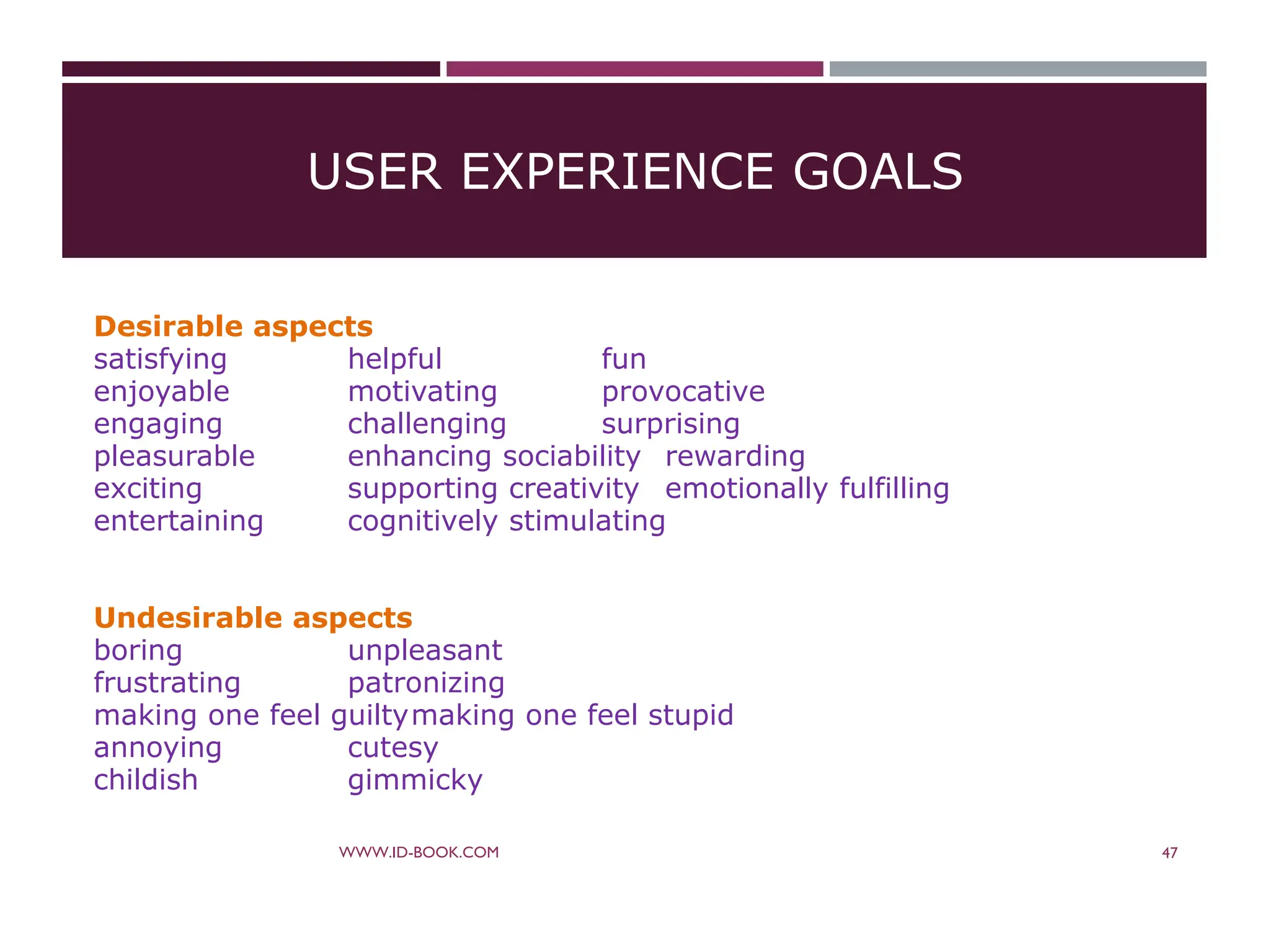 USER EXPERIENCE GOALS

Desirable aspects
satisfying helpful fun
enjoyable motivating provocative
engaging challenging surprising
pleasurable enhancing sociability rewarding
exciting supporting creativity emotionally fulfilling
entertaining cognitively stimulating

Undesirable aspects
boring unpleasant
frustrating patronizing
making one feel guilty making one feel stupid
annoying cutesy
childish gimmicky

WWW.ID-BOOK.COM

47